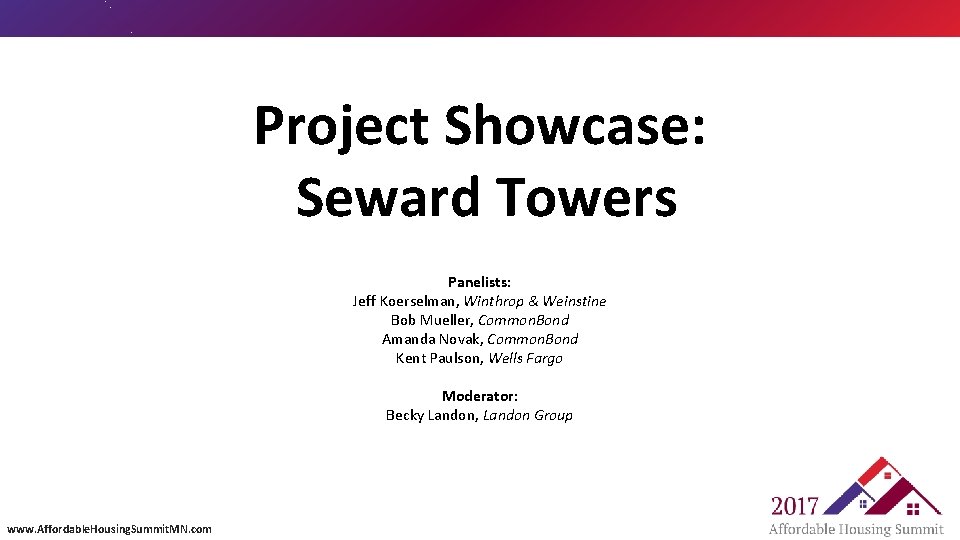 Project Showcase:
Seward Towers

Panelists:
Jeff Koerselman, Winthrop & Weinstine
Bob Mueller, CommonBond
Amanda Novak, CommonBond
Kent Paulson, Wells Fargo

Moderator:
Becky Landon, Landon Group

www.AffordableHousingSummitMN.com

2017
Affordable Housing Summit